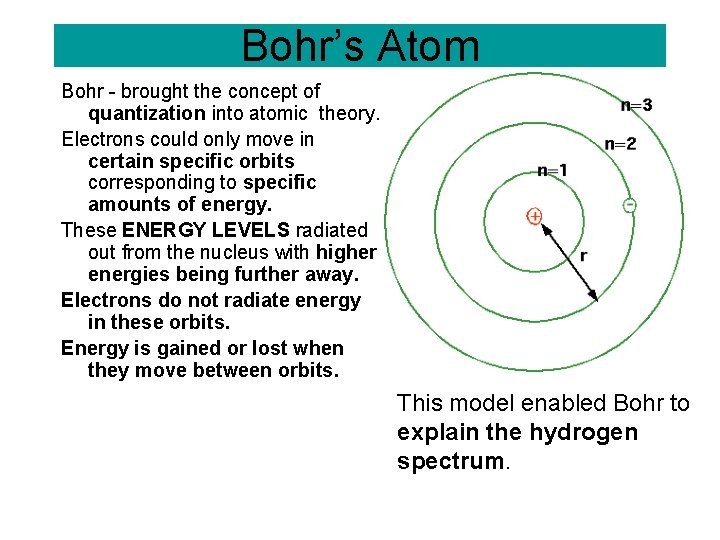 Bohr's Atom

Bohr - brought the concept of quantization into atomic theory.

Electrons could only move in certain specific orbits corresponding to specific amounts of energy.

These ENERGY LEVELS radiated out from the nucleus with higher energies being further away.

Electrons do not radiate energy in these orbits.

Energy is gained or lost when they move between orbits.

n=3

n=2

n=1

+

−

r

This model enabled Bohr to explain the hydrogen spectrum.